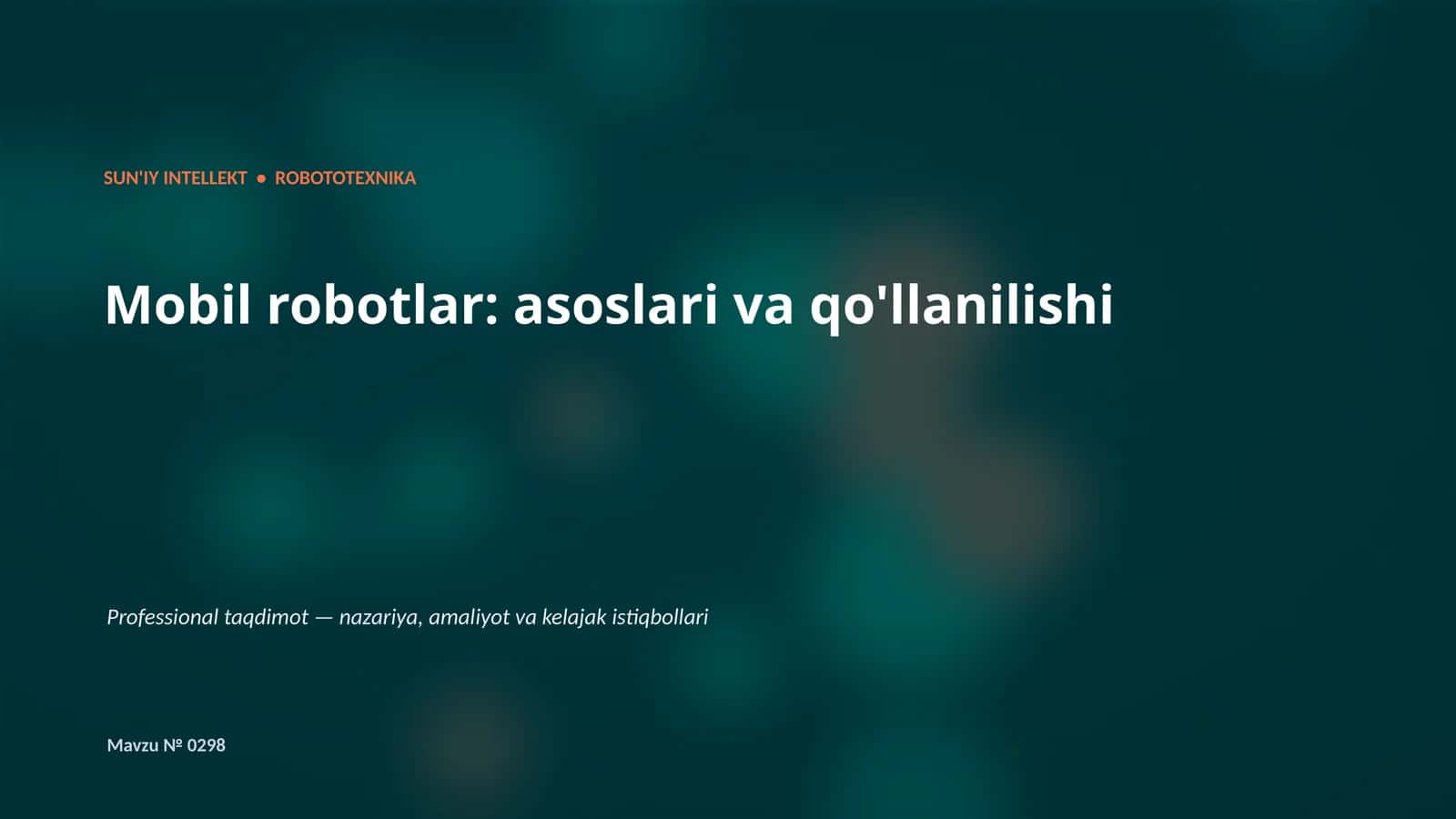 SUN'IY INTELLEKT ● ROBOTOTEXNIKA

Mobil robotlar: asoslari va qo'llanilishi

Professional taqdimot — nazariya, amaliyot va kelajak istiqbollari

Mavzu № 0298